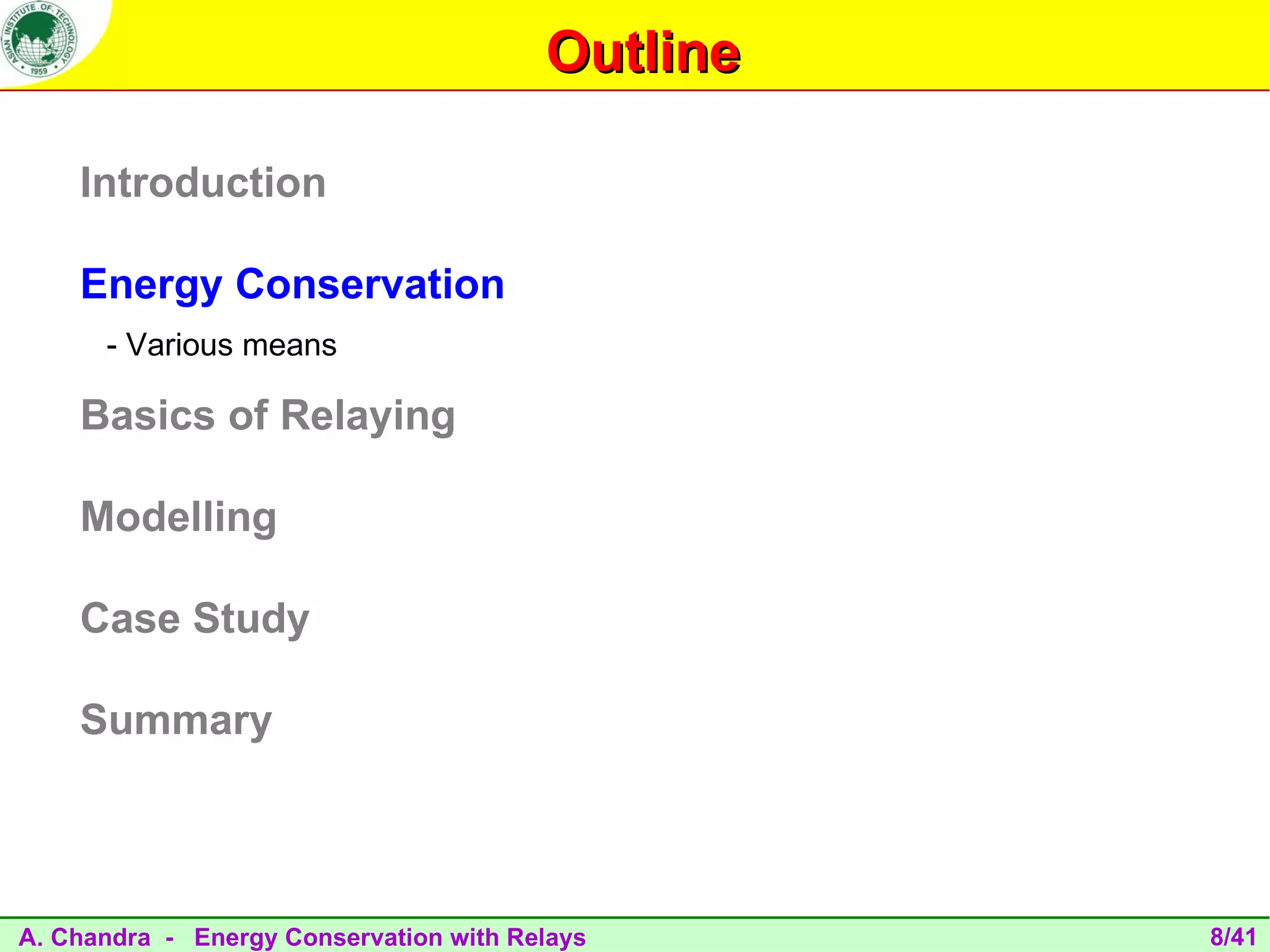 ASIAN INSTITUTE OF TECHNOLOGY
1959

Outline

Introduction

Energy Conservation

- Various means

Basics of Relaying

Modelling

Case Study

Summary

A. Chandra - Energy Conservation with Relays 8/41